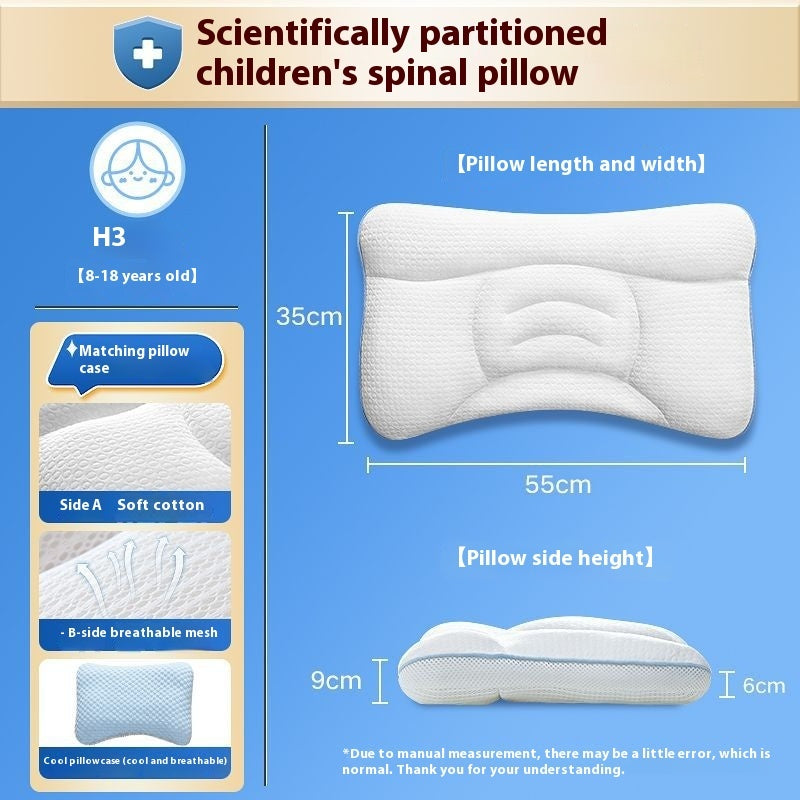 Scientifically partitioned children's spinal pillow

H3

【8-18 years old】

Matching pillow case

Side A Soft cotton

- B-side breathable mesh

Cool pillowcase (cool and breathable)

【Pillow length and width】

35cm

55cm

【Pillow side height】

9cm

6cm

*Due to manual measurement, there may be a little error, which is normal. Thank you for your understanding.